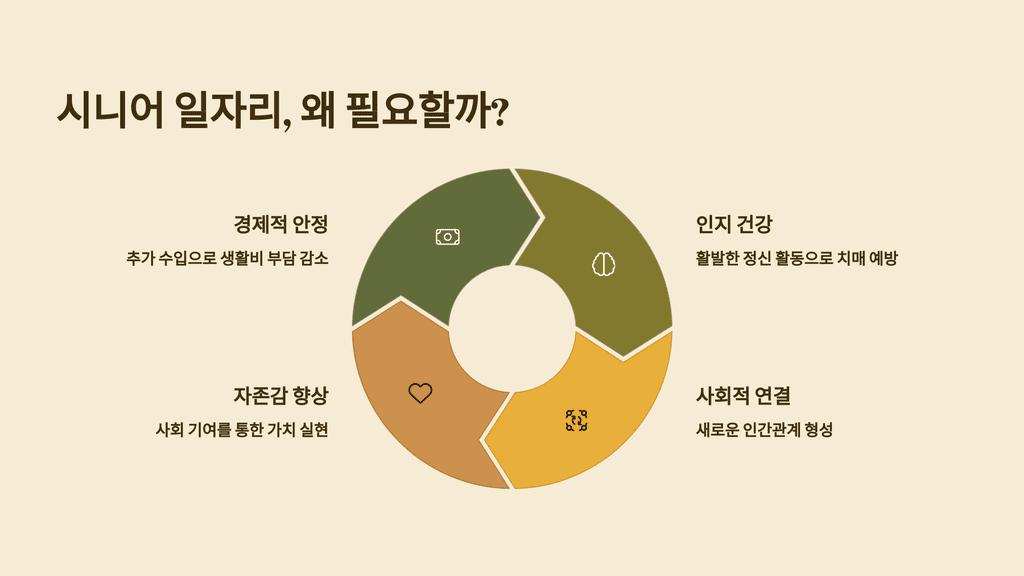 시니어 일자리, 왜 필요할까?

경제적 안정

추가 수입으로 생활비 부담 감소

인지 건강

활발한 정신 활동으로 치매 예방

자존감 향상

사회 기여를 통한 가치 실현

사회적 연결

새로운 인간관계 형성